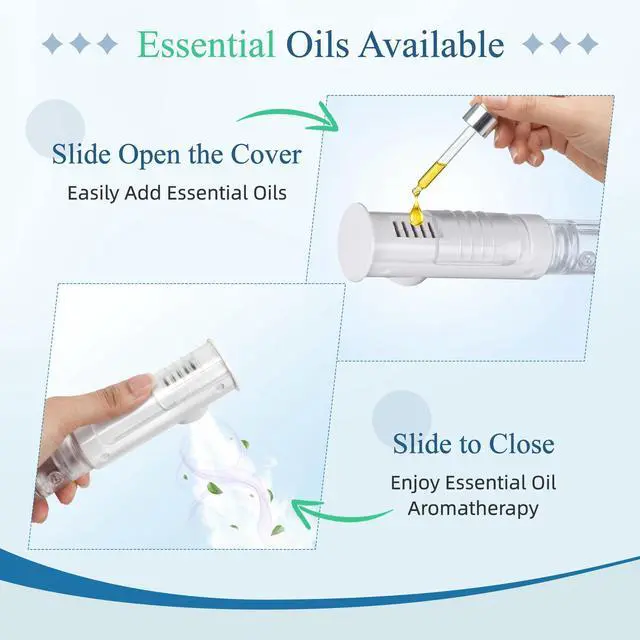 Essential Oils Available

Slide Open the Cover
Easily Add Essential Oils

Slide to Close
Enjoy Essential Oil Aromatherapy